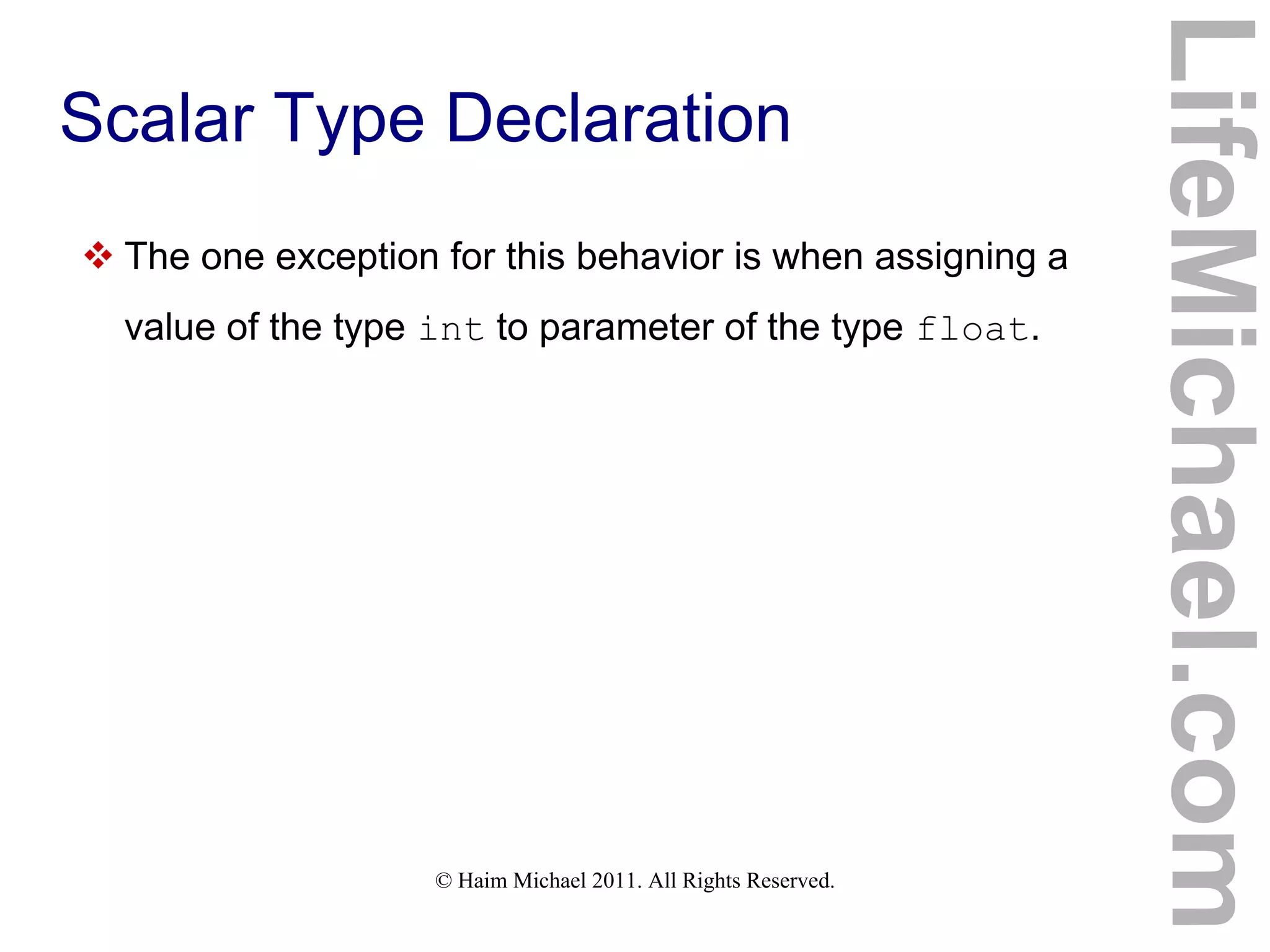 Scalar Type Declaration

❖ The one exception for this behavior is when assigning a value of the type int to parameter of the type float.

© Haim Michael 2011. All Rights Reserved.

LifeMichael.com